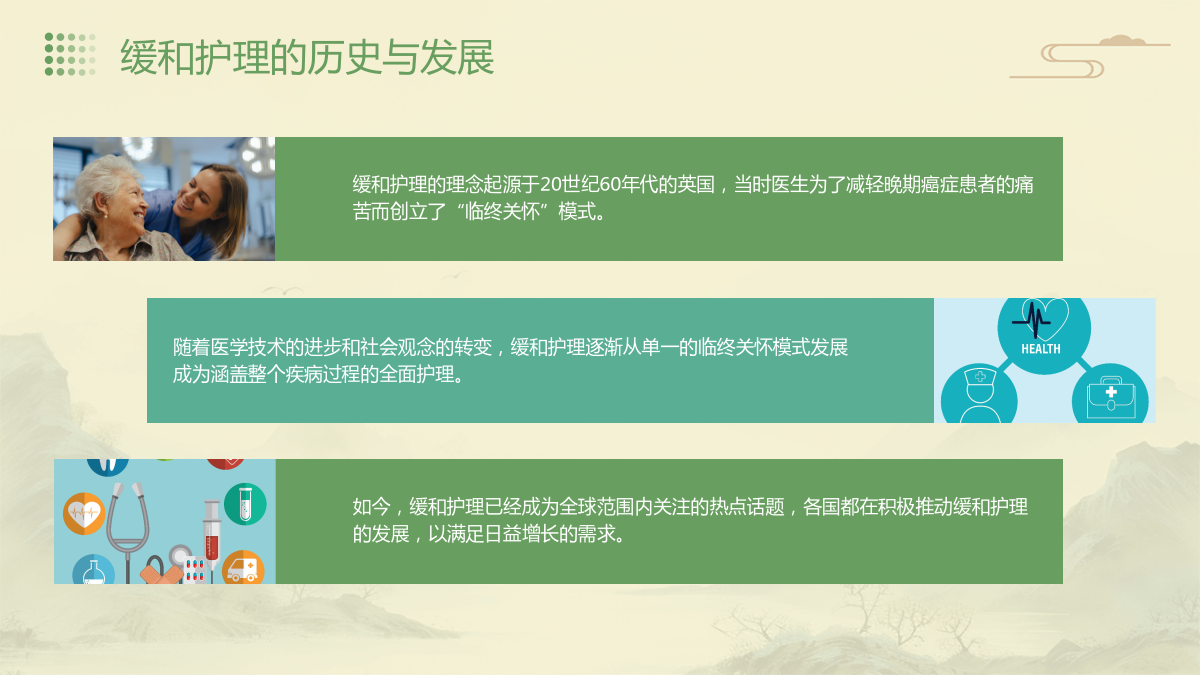 缓和护理的历史与发展

缓和护理的理念起源于20世纪60年代的英国，当时医生为了减轻晚期癌症患者的痛苦而创立了“临终关怀”模式。

随着医学技术的进步和社会观念的转变，缓和护理逐渐从单一的临终关怀模式发展成为涵盖整个疾病过程的全面护理。

HEALTH

如今，缓和护理已经成为全球范围内关注的热点话题，各国都在积极推动缓和护理的发展，以满足日益增长的需求。